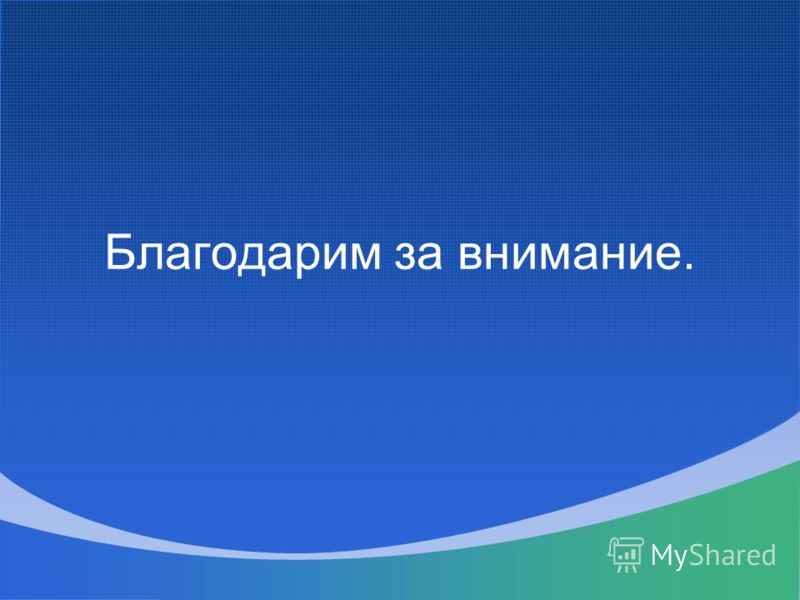 Благодарим за внимание.

MyShared